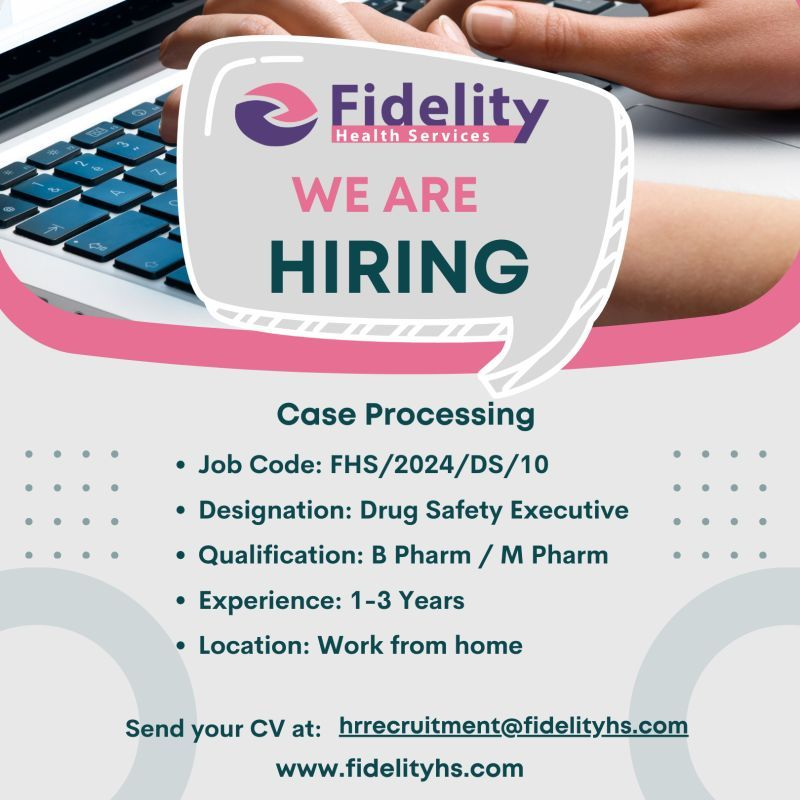 Fidelity
Health Services

WE ARE
HIRING

Case Processing

• Job Code: FHS/2024/DS/10
• Designation: Drug Safety Executive
• Qualification: B Pharm / M Pharm
• Experience: 1-3 Years
• Location: Work from home

Send your CV at: hrrecruitment@fidelityhs.com
www.fidelityhs.com